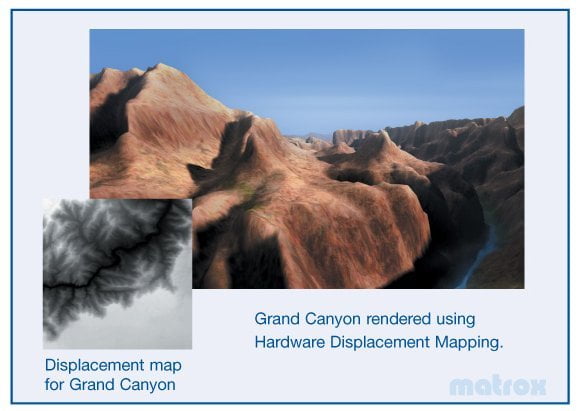 Grand Canyon rendered using Hardware Displacement Mapping.

Displacement map for Grand Canyon

matrox